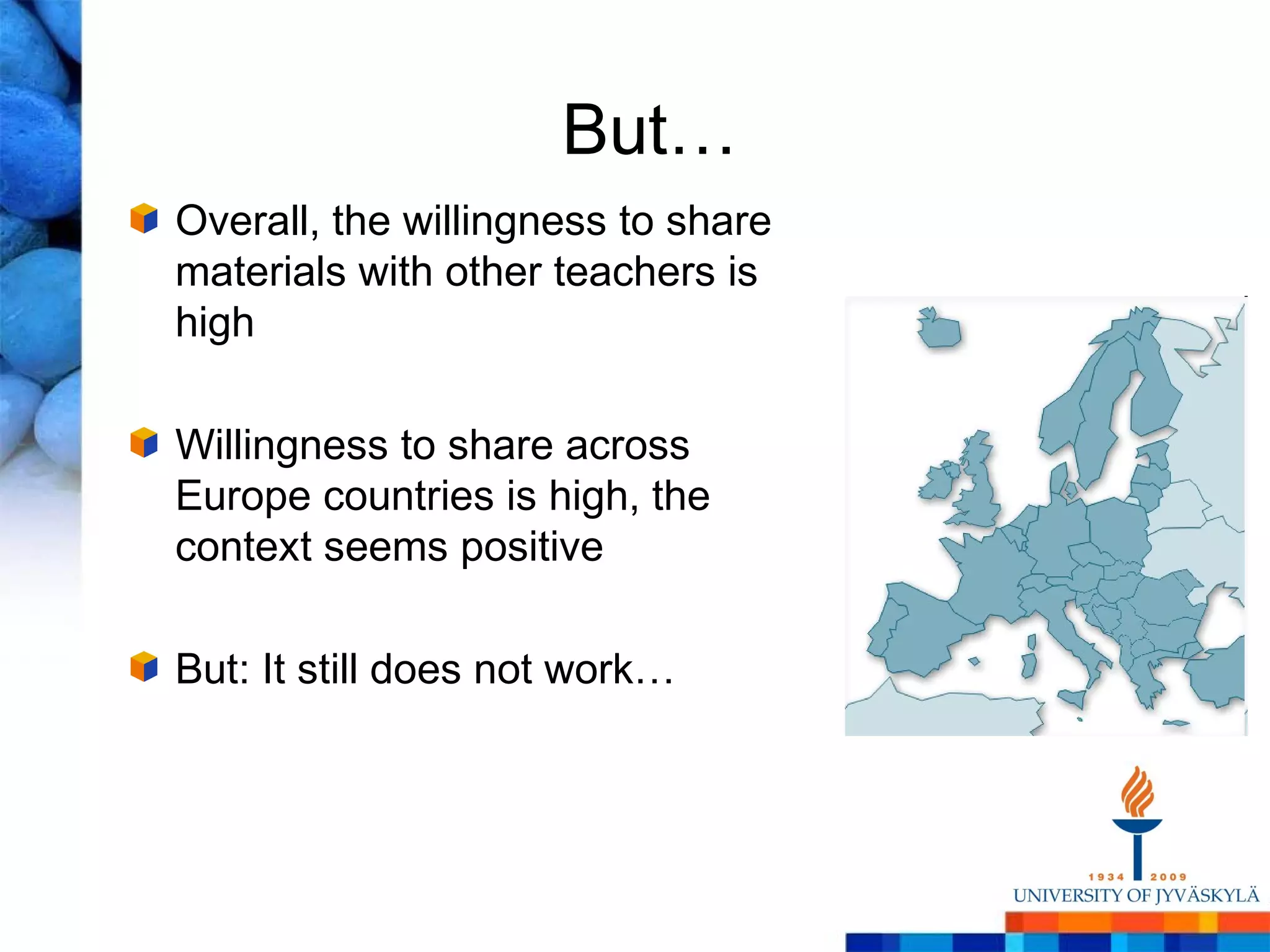 But…

Overall, the willingness to share materials with other teachers is high

Willingness to share across Europe countries is high, the context seems positive

But: It still does not work…

1934 2009
UNIVERSITY OF JYVÄSKYLÄ